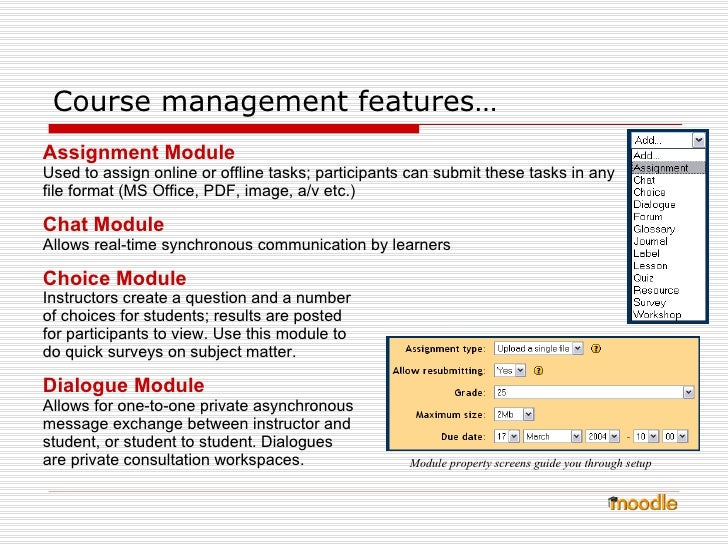 Course management features…

Assignment Module
Used to assign online or offline tasks; participants can submit these tasks in any file format (MS Office, PDF, image, a/v etc.)

Chat Module
Allows real-time synchronous communication by learners

Choice Module
Instructors create a question and a number of choices for students; results are posted for participants to view. Use this module to do quick surveys on subject matter.

Dialogue Module
Allows for one-to-one private asynchronous message exchange between instructor and student, or student to student. Dialogues are private consultation workspaces.

Add...
Add...
Assignment
Chat
Choice
Dialogue
Forum
Glossary
Journal
Label
Lesson
Quiz
Resource
Survey
Workshop

Assignment type: Upload a single file
Allow resubmitting: Yes
Grade: 25
Maximum size: 2Mb
Due date: 17 March 2004 - 10 00

Module property screens guide you through setup

moodle